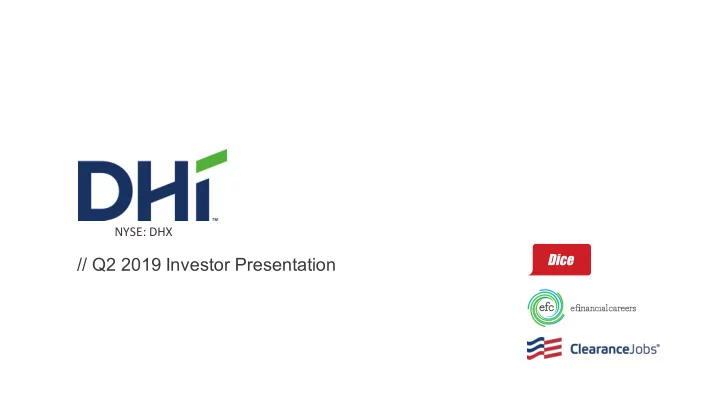 DHI™
NYSE: DHX

// Q2 2019 Investor Presentation

Dice

efc efinancialcareers

ClearanceJobs®